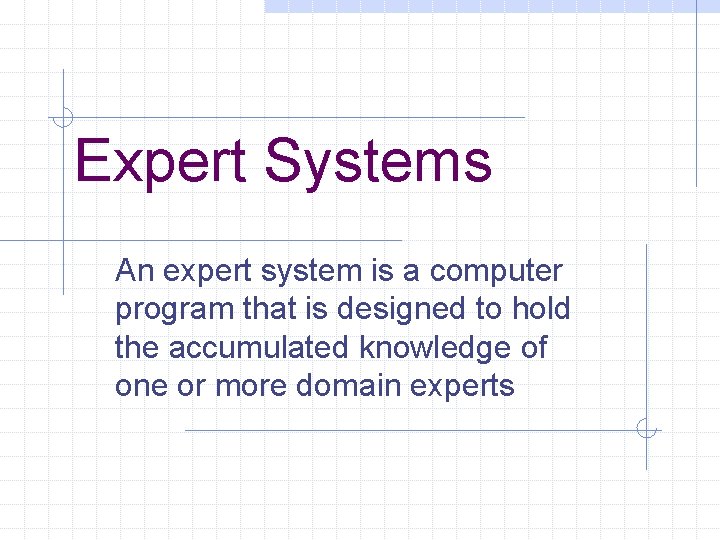 Expert Systems

An expert system is a computer program that is designed to hold the accumulated knowledge of one or more domain experts